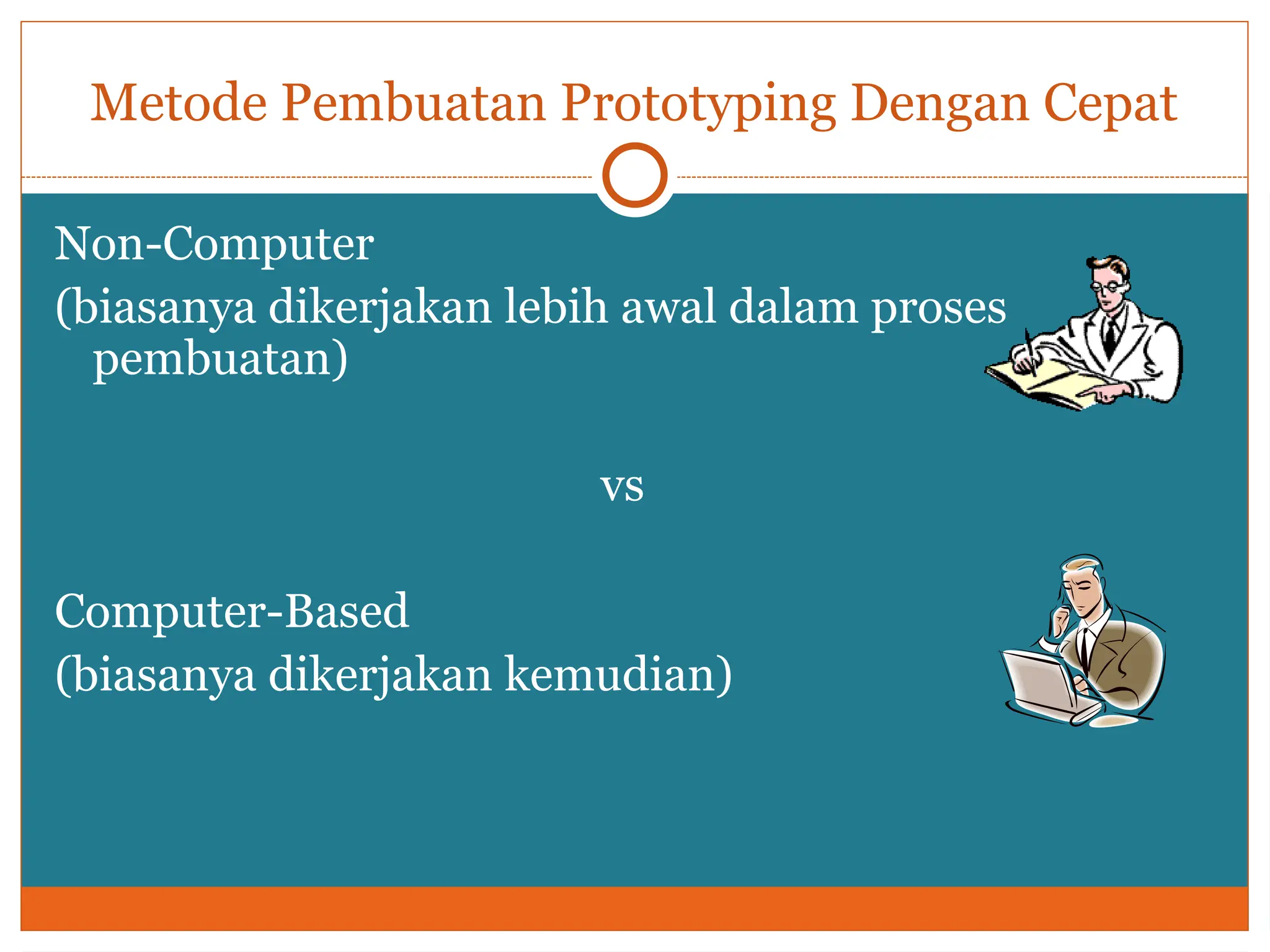 Metode Pembuatan Prototyping Dengan Cepat

Non-Computer
(biasanya dikerjakan lebih awal dalam proses pembuatan)

vs

Computer-Based
(biasanya dikerjakan kemudian)